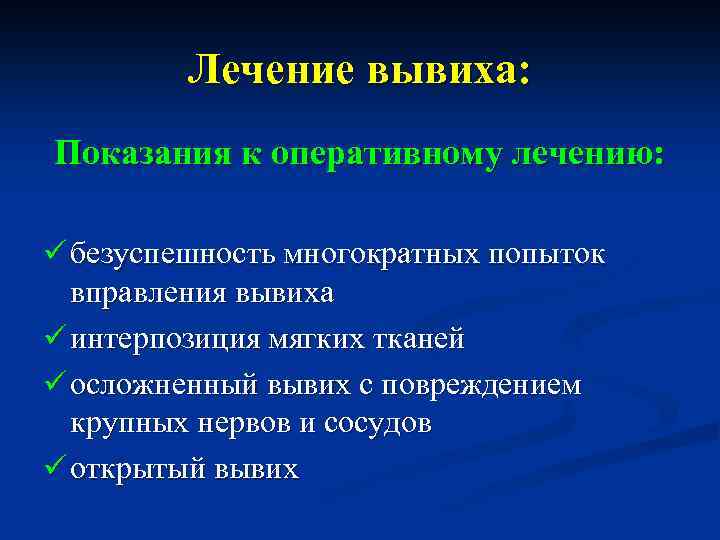 Лечение вывиха:

Показания к оперативному лечению:

✓ безуспешность многократных попыток вправления вывиха
✓ интерпозиция мягких тканей
✓ осложненный вывих с повреждением крупных нервов и сосудов
✓ открытый вывих